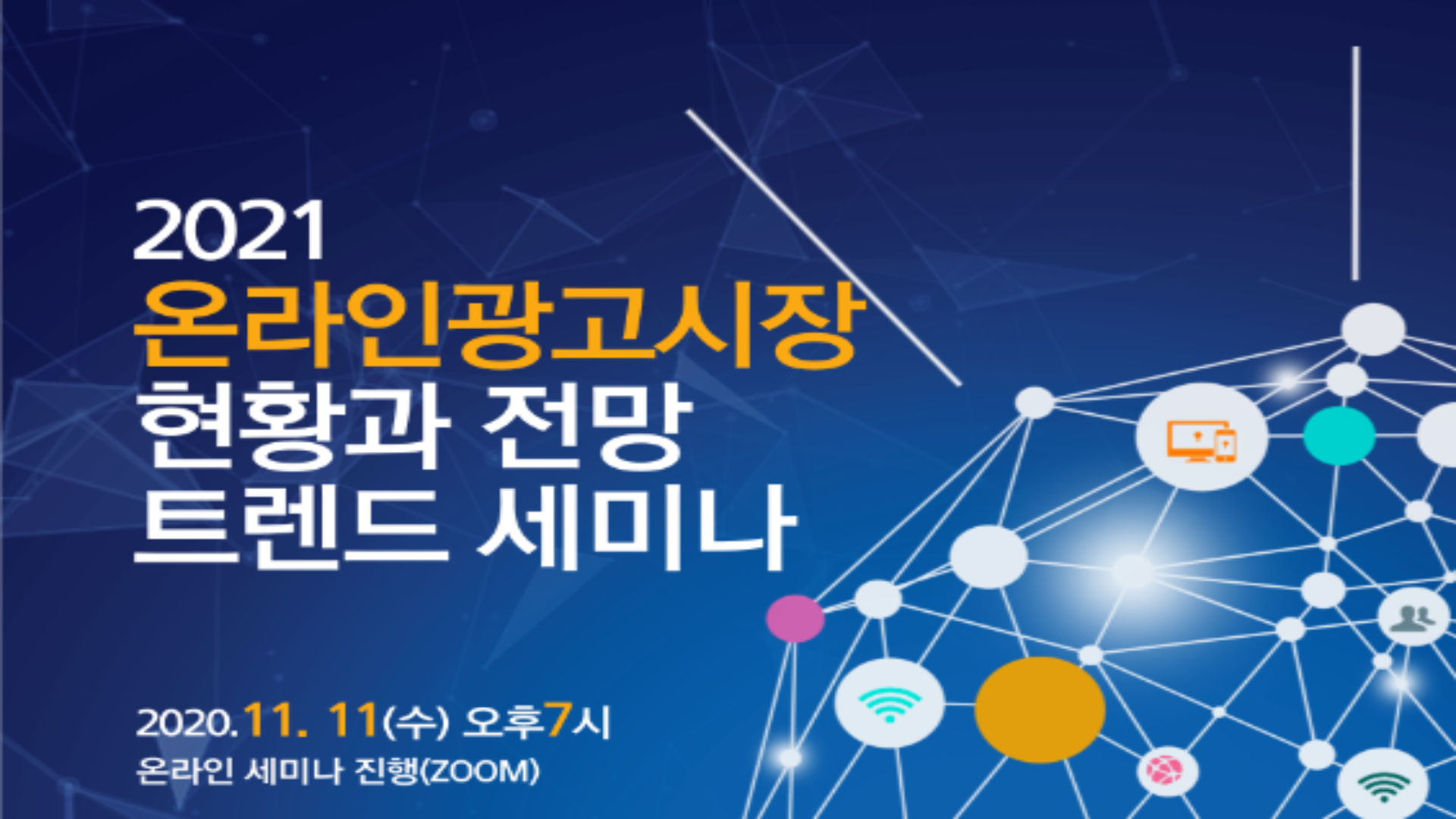 2021
온라인광고시장
현황과 전망
트렌드 세미나

2020.11. 11(수) 오후7시
온라인 세미나 진행(ZOOM)